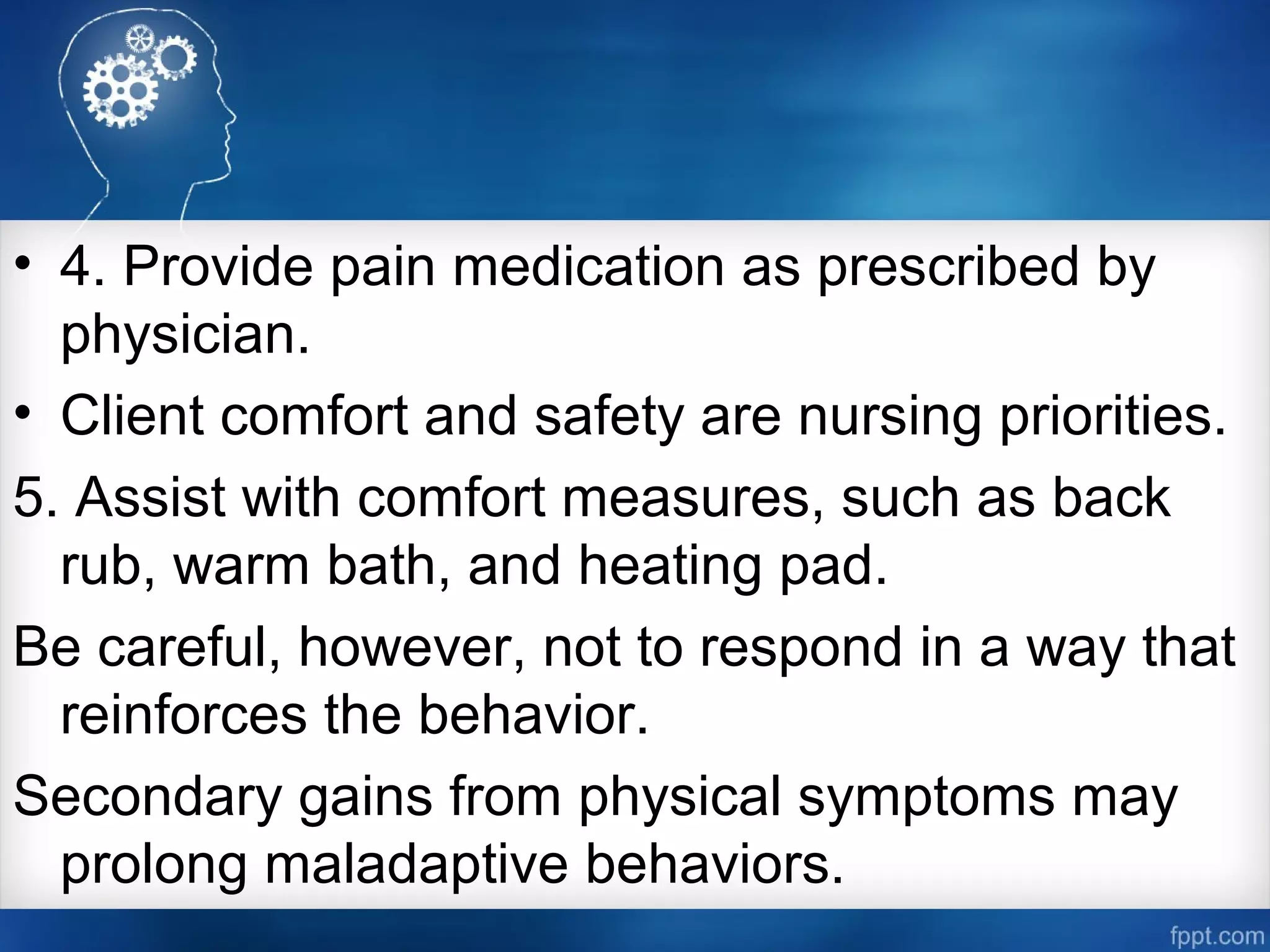 • 4. Provide pain medication as prescribed by physician.

• Client comfort and safety are nursing priorities.

5. Assist with comfort measures, such as back rub, warm bath, and heating pad.

Be careful, however, not to respond in a way that reinforces the behavior.

Secondary gains from physical symptoms may prolong maladaptive behaviors.

fppt.com